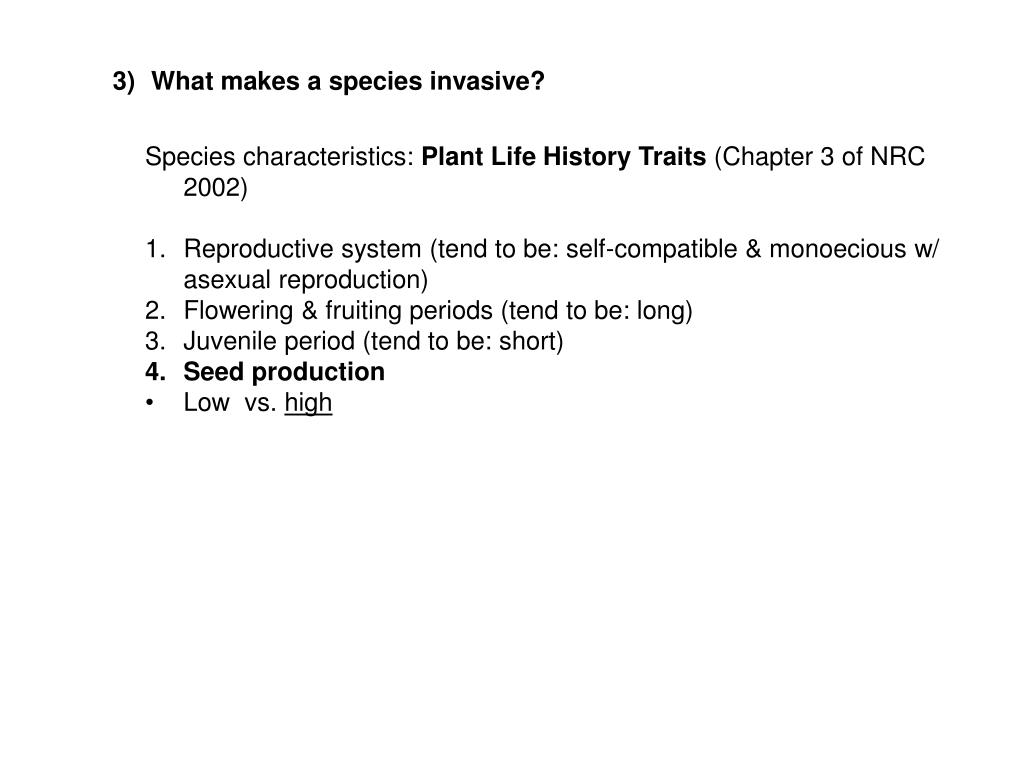 3) What makes a species invasive?

Species characteristics: Plant Life History Traits (Chapter 3 of NRC 2002)

1. Reproductive system (tend to be: self-compatible & monoecious w/ asexual reproduction)
2. Flowering & fruiting periods (tend to be: long)
3. Juvenile period (tend to be: short)
4. Seed production
• Low vs. high